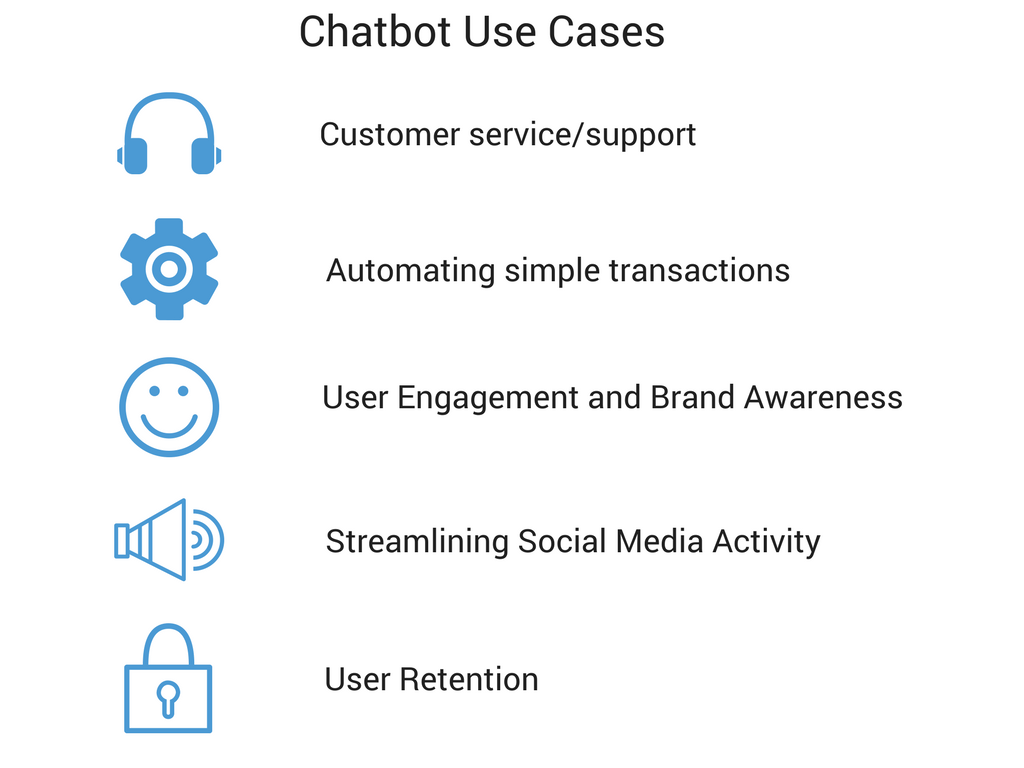 Chatbot Use Cases

Customer service/support

Automating simple transactions

User Engagement and Brand Awareness

Streamlining Social Media Activity

User Retention